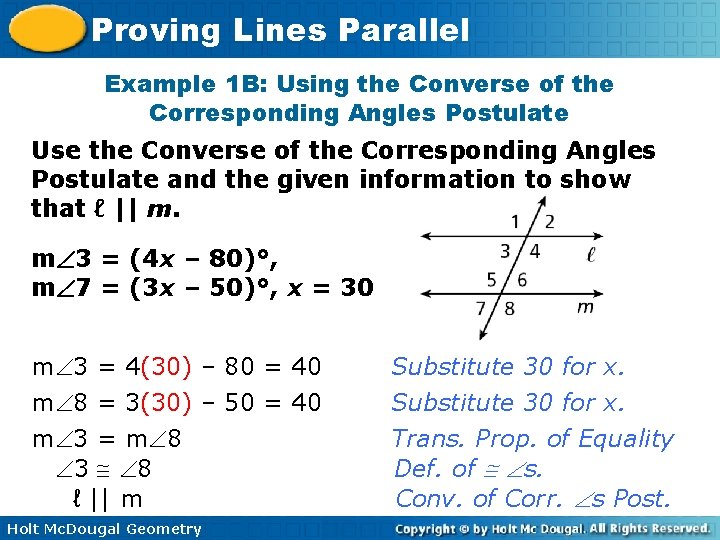 Proving Lines Parallel

Example 1B: Using the Converse of the Corresponding Angles Postulate

Use the Converse of the Corresponding Angles Postulate and the given information to show that $\ell \parallel m$.

$m\angle 3 = (4x - 80)°$,
$m\angle 7 = (3x - 50)°$, $x = 30$

1 2
3 4 $\ell$
5 6
7 8 $m$

$m\angle 3 = 4(30) - 80 = 40$ Substitute 30 for x.

$m\angle 8 = 3(30) - 50 = 40$ Substitute 30 for x.

$m\angle 3 = m\angle 8$ Trans. Prop. of Equality

$\angle 3 \cong \angle 8$ Def. of $\cong$ $\angle$s.

$\ell \parallel m$ Conv. of Corr. $\angle$s Post.

Holt McDougal Geometry

Copyright © by Holt Mc Dougal. All Rights Reserved.